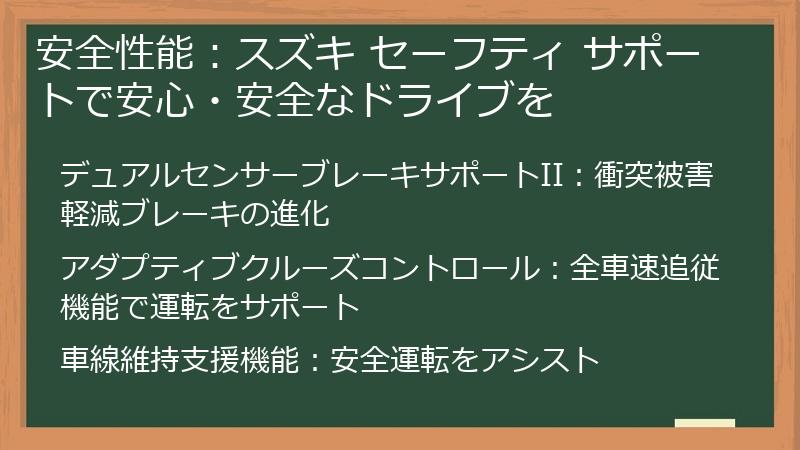 安全性能：スズキ セーフティ サポートで安心・安全なドライブを

デュアルセンサーブレーキサポートII：衝突被害軽減ブレーキの進化

アダプティブクルーズコントロール：全車速追従機能で運転をサポート

車線維持支援機能：安全運転をアシスト